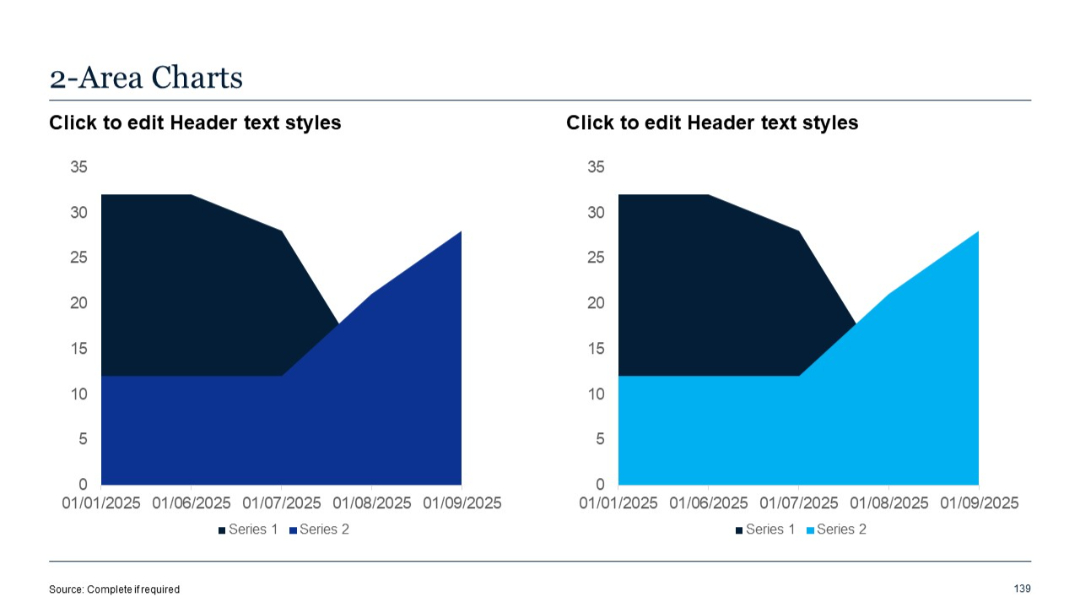 2-Area Charts

Click to edit Header text styles

35
30
25
20
15
10
5
0
01/01/2025 01/06/2025 01/07/2025 01/08/2025 01/09/2025

Series 1 Series 2

Click to edit Header text styles

35
30
25
20
15
10
5
0
01/01/2025 01/06/2025 01/07/2025 01/08/2025 01/09/2025

Series 1 Series 2

Source: Complete if required

139